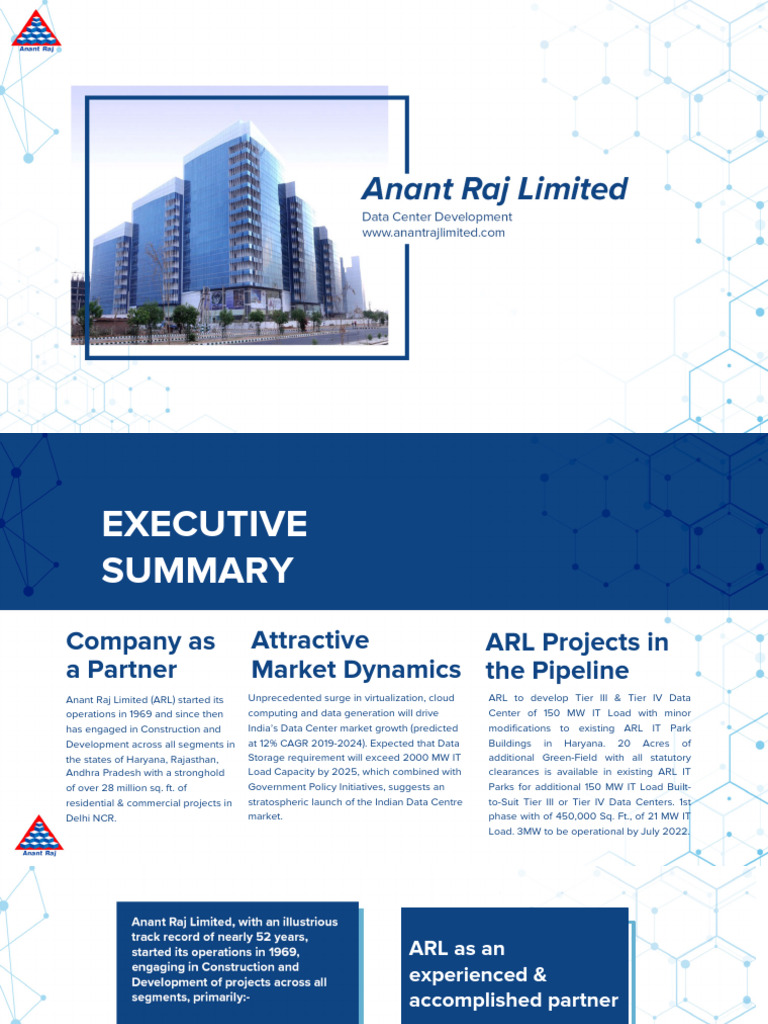 Anant Raj

Anant Raj Limited

Data Center Development
www.anantrajlimited.com

EXECUTIVE SUMMARY

Company as a Partner

Anant Raj Limited (ARL) started its operations in 1969 and since then has engaged in Construction and Development across all segments in the states of Haryana, Rajasthan, Andhra Pradesh with a stronghold of over 28 million sq. ft. of residential & commercial projects in Delhi NCR.

Attractive Market Dynamics

Unprecedented surge in virtualization, cloud computing and data generation will drive India's Data Center market growth (predicted at 12% CAGR 2019-2024). Expected that Data Storage requirement will exceed 2000 MW IT Load Capacity by 2025, which combined with Government Policy Initiatives, suggests an stratospheric launch of the Indian Data Centre market.

ARL Projects in the Pipeline

ARL to develop Tier III & Tier IV Data Center of 150 MW IT Load with minor modifications to existing ARL IT Park Buildings in Haryana. 20 Acres of additional Green-Field with all statutory clearances is available in existing ARL IT Parks for additional 150 MW IT Load Built-to-Suit Tier III or Tier IV Data Centers. 1st phase with of 450,000 Sq. Ft., of 21 MW IT Load. 3MW to be operational by July 2022.

Anant Raj

Anant Raj Limited, with an illustrious track record of nearly 52 years, started its operations in 1969, engaging in Construction and Development of projects across all segments, primarily:-

ARL as an experienced & accomplished partner